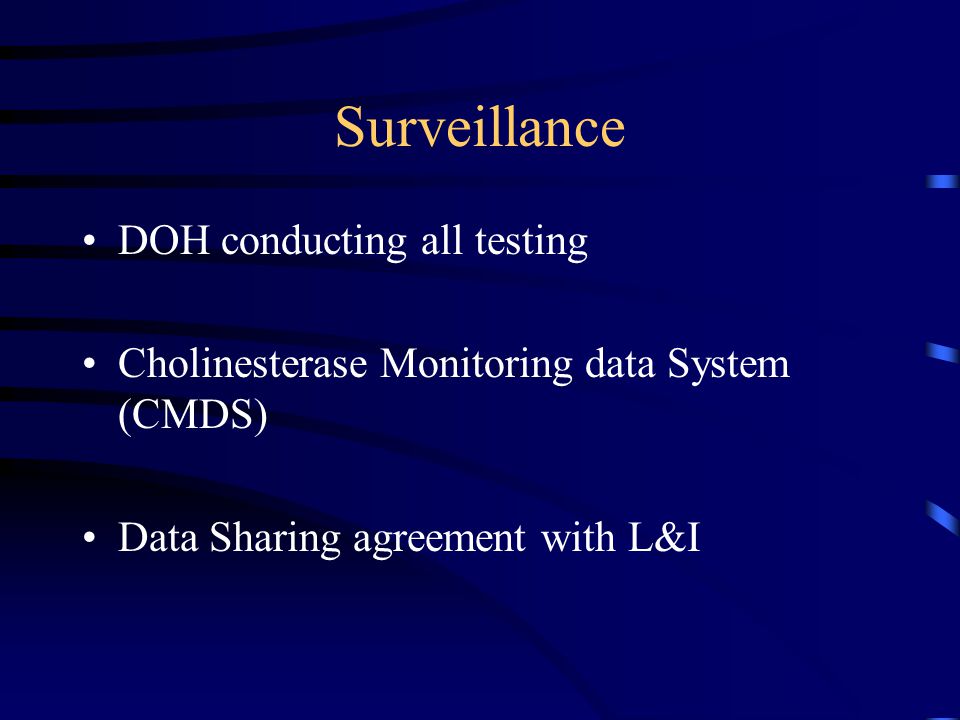 Surveillance

• DOH conducting all testing

• Cholinesterase Monitoring data System (CMDS)

• Data Sharing agreement with L&I